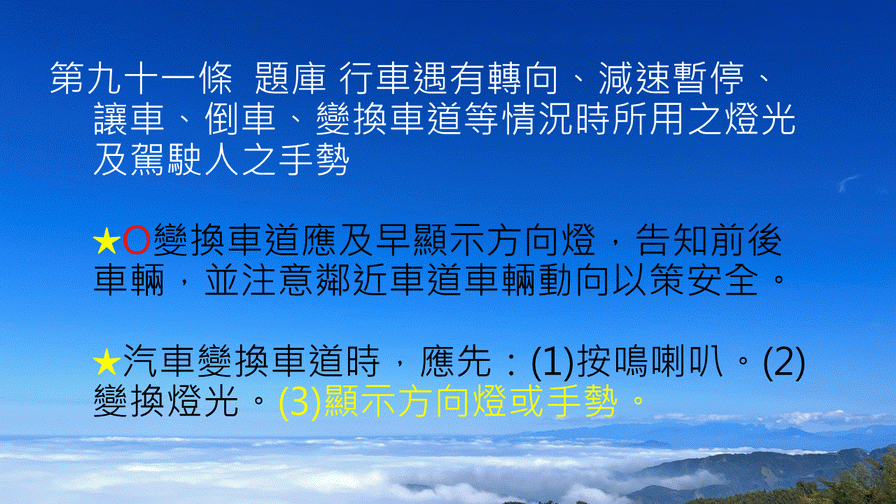 第九十一條 題庫 行車遇有轉向、減速暫停、讓車、倒車、變換車道等情況時所用之燈光及駕駛人之手勢

★O變換車道應及早顯示方向燈，告知前後車輛，並注意鄰近車道車輛動向以策安全。

★汽車變換車道時，應先：(1)按鳴喇叭。(2)變換燈光。(3)顯示方向燈或手勢。